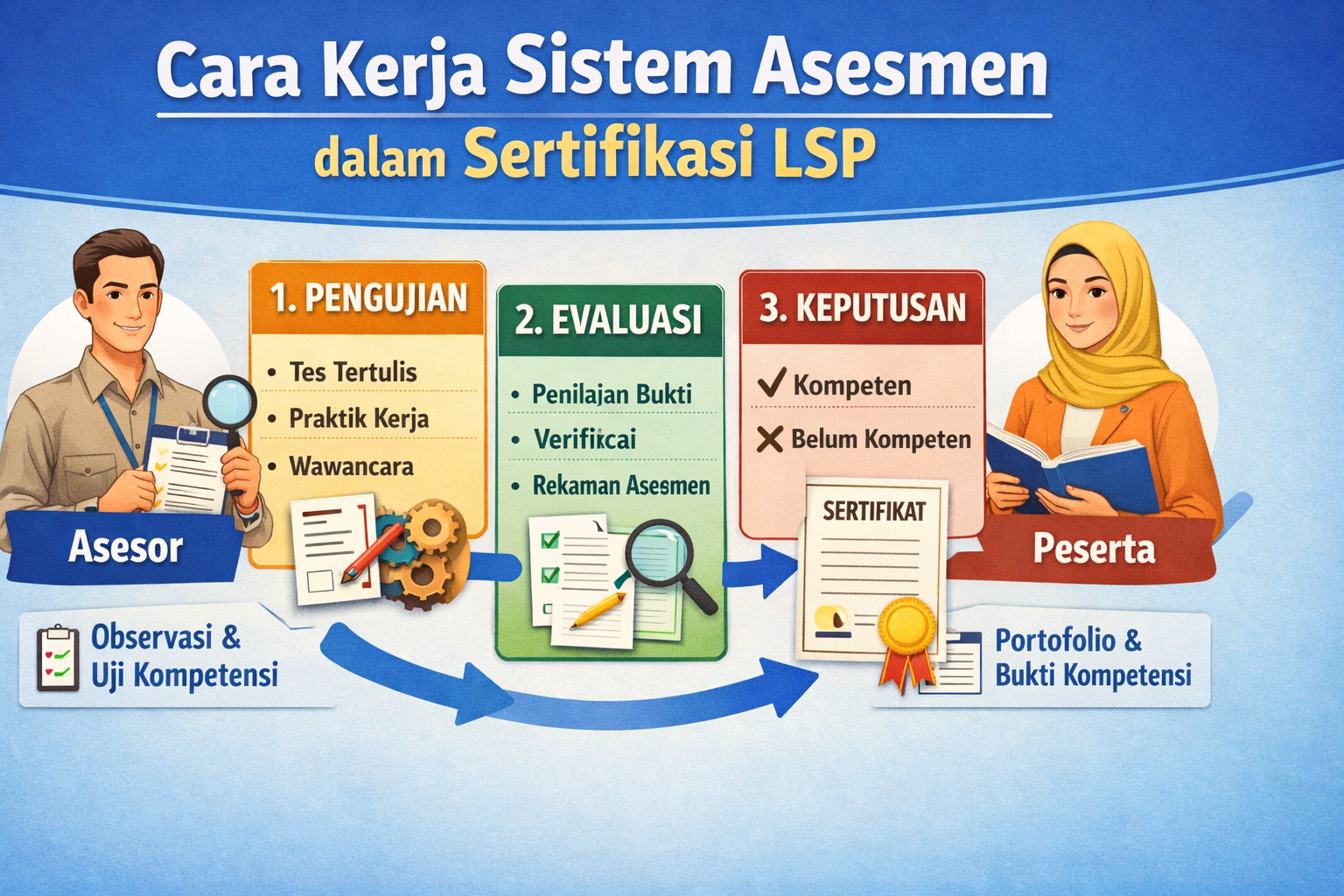 Cara Kerja Sistem Asesmen
dalam Sertifikasi LSP

1. PENGUJIAN
• Tes Tertulis
• Praktik Kerja
• Wawancara

2. EVALUASI
• Penilajan Bukti
• Verifikcai
• Rekaman Asesmen

3. KEPUTUSAN
✓ Kompeten
✗ Belum Kompeten

SERTIFIKAT

Asesor

Peserta

Observasi & Uji Kompetensi

Portofolio & Bukti Kompetensi